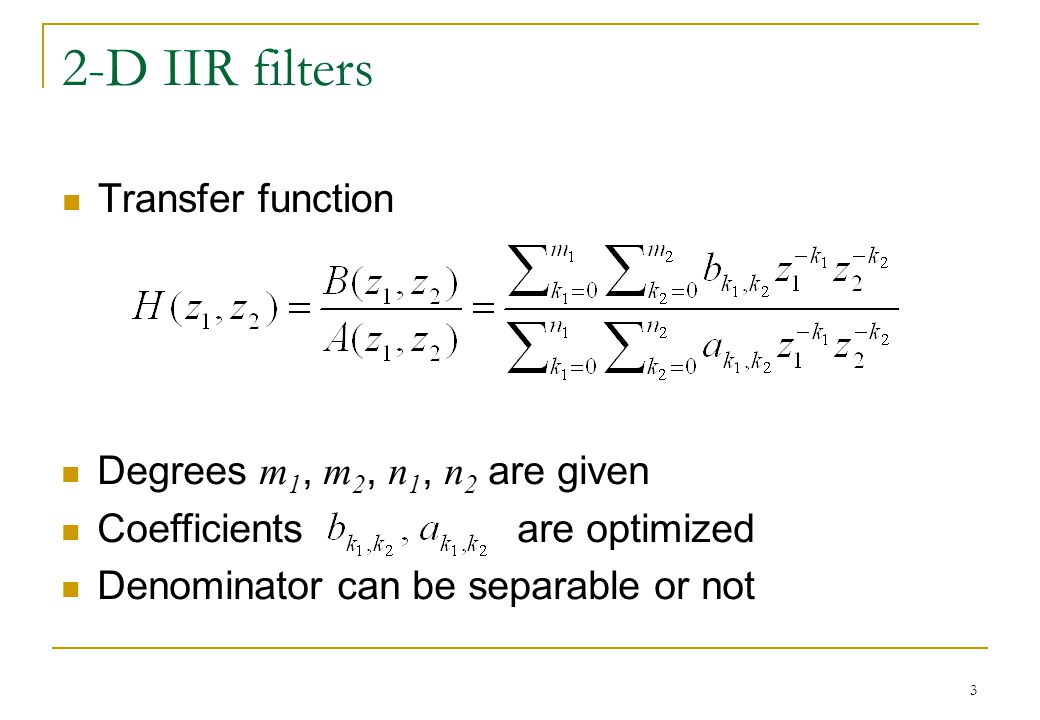 2-D IIR filters

Transfer function

$H(z_1, z_2) = \frac{B(z_1, z_2)}{A(z_1, z_2)} = \frac{\sum_{k_1=0}^{m_1} \sum_{k_2=0}^{m_2} b_{k_1,k_2} z_1^{-k_1} z_2^{-k_2}}{\sum_{k_1=0}^{n_1} \sum_{k_2=0}^{n_2} a_{k_1,k_2} z_1^{-k_1} z_2^{-k_2}}$

Degrees $m_1$, $m_2$, $n_1$, $n_2$ are given

Coefficients $b_{k_1,k_2}$, $a_{k_1,k_2}$ are optimized

Denominator can be separable or not

3